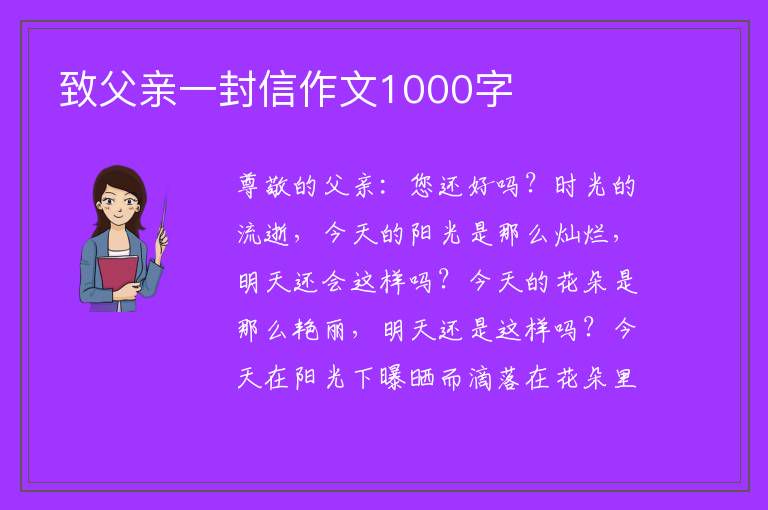 致父亲一封信作文1000字

尊敬的父亲：您还好吗？时光的流逝，今天的阳光是那么灿烂，明天还会这样吗？今天的花朵是那么艳丽，明天还是这样吗？今天在阳光下曝晒而滴落在花朵里